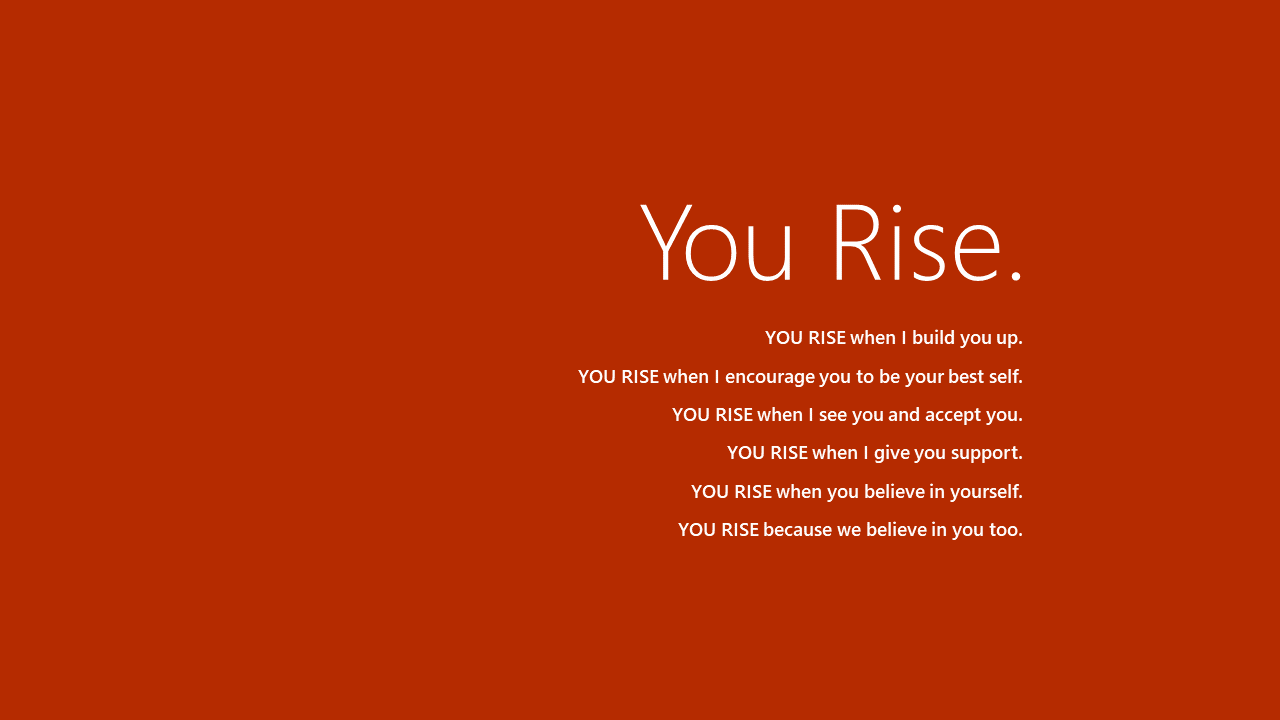 You Rise.

YOU RISE when I build you up.

YOU RISE when I encourage you to be your best self.

YOU RISE when I see you and accept you.

YOU RISE when I give you support.

YOU RISE when you believe in yourself.

YOU RISE because we believe in you too.